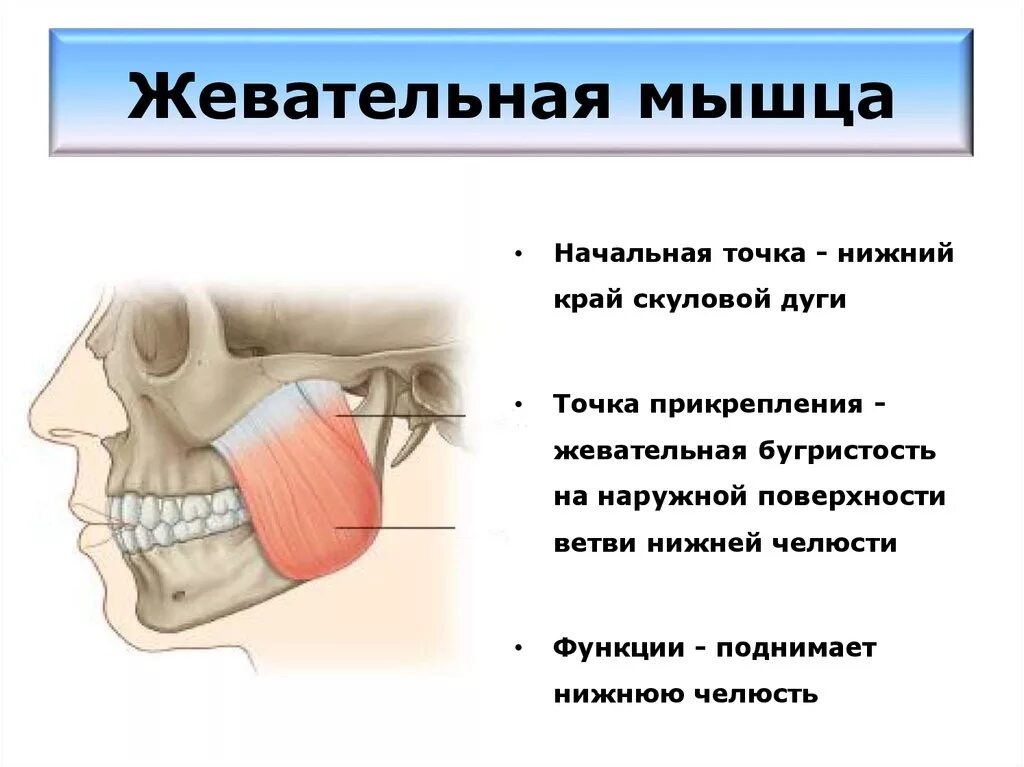 Жевательная мышца

• Начальная точка - нижний край скуловой дуги

• Точка прикрепления - жевательная бугристость на наружной поверхности ветви нижней челюсти

• Функции - поднимает нижнюю челюсть